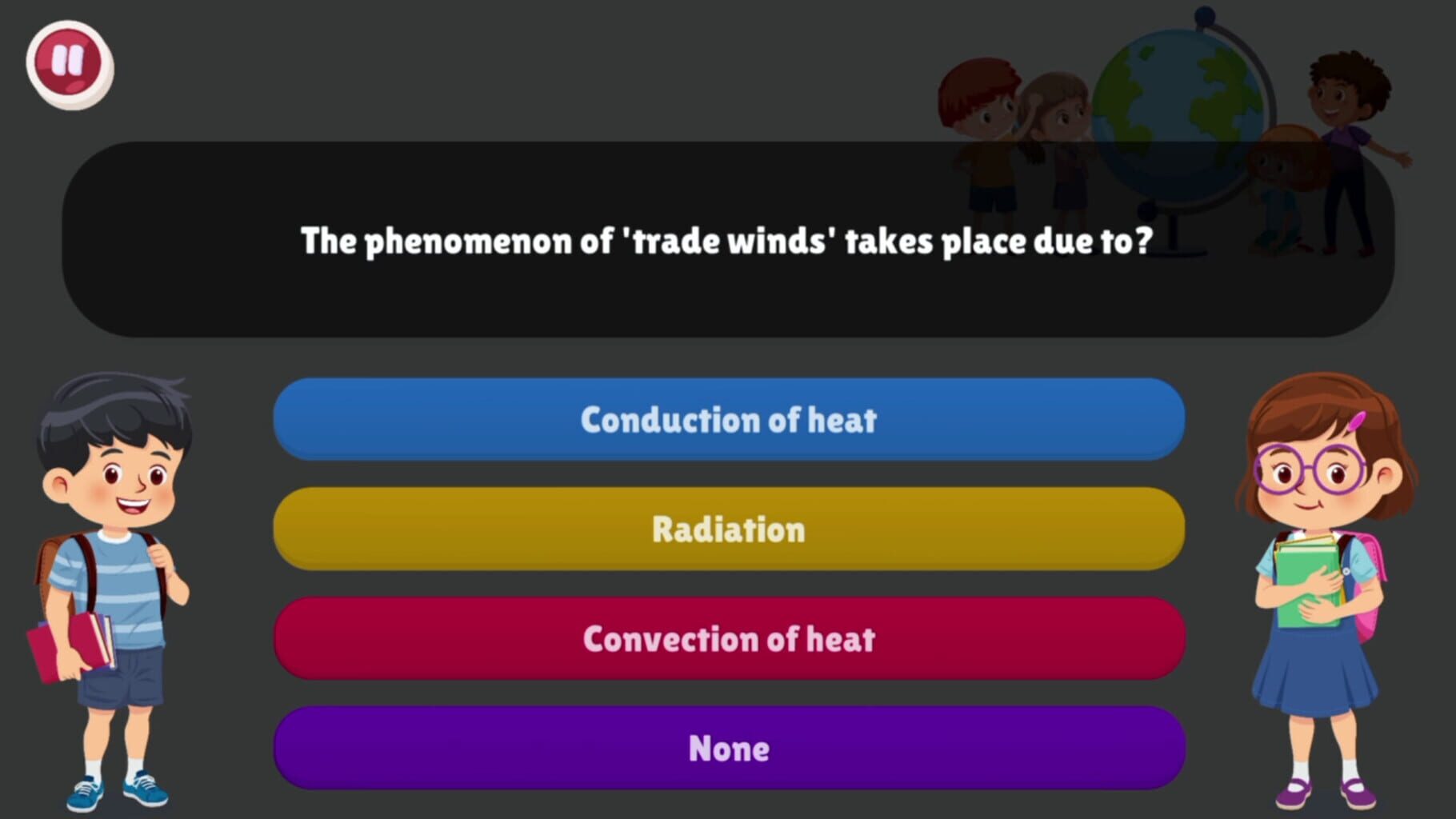 The phenomenon of 'trade winds' takes place due to?

Conduction of heat

Radiation

Convection of heat

None